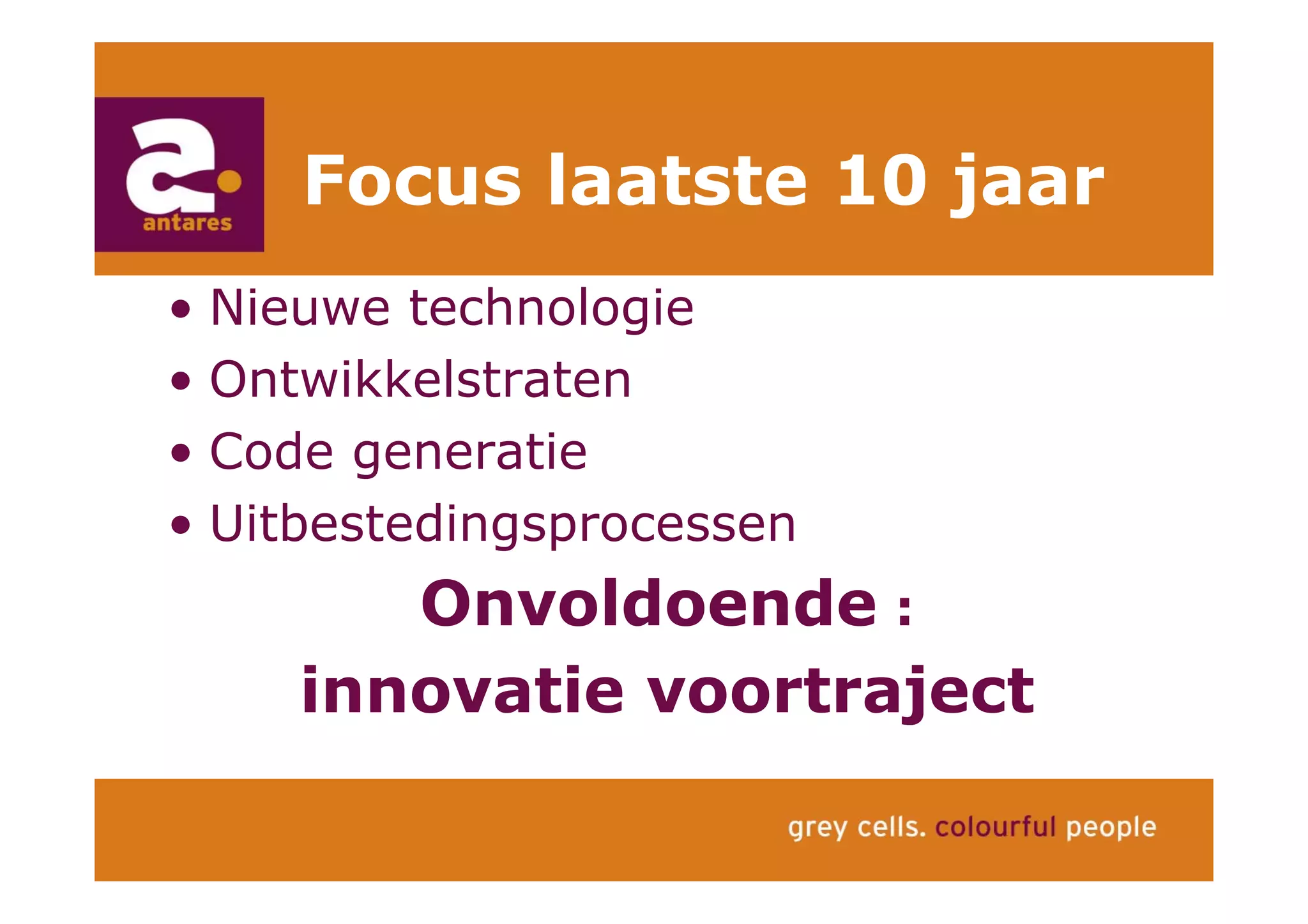 a.
antares

Focus laatste 10 jaar

• Nieuwe technologie
• Ontwikkelstraten
• Code generatie
• Uitbestedingsprocessen

Onvoldoende :
innovatie voortraject

grey cells. colourful people